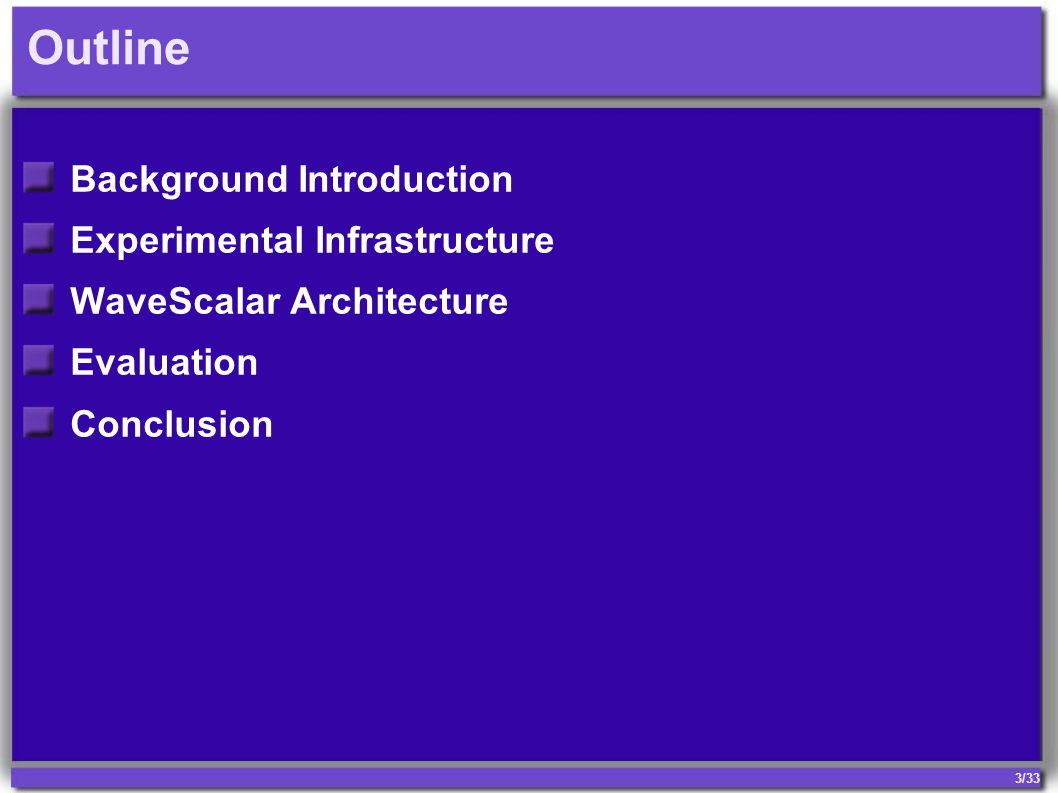 Outline

Background Introduction

Experimental Infrastructure

WaveScalar Architecture

Evaluation

Conclusion

3/33